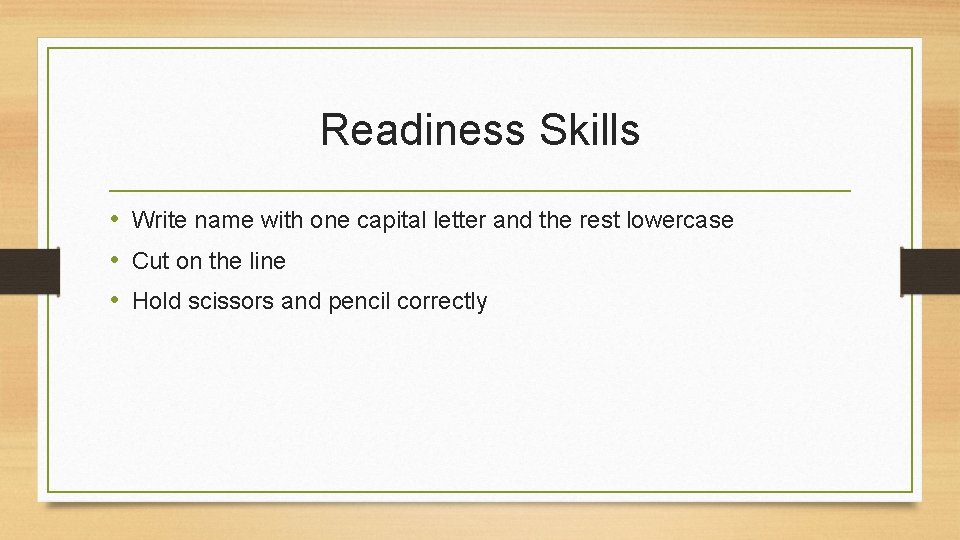 Readiness Skills

• Write name with one capital letter and the rest lowercase
• Cut on the line
• Hold scissors and pencil correctly